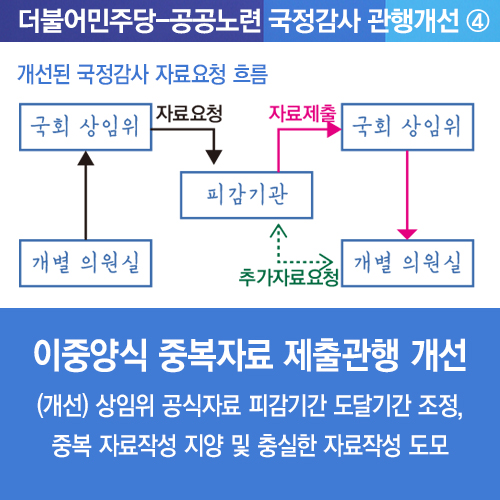 더불어민주당–공공노련 국정감사 관행개선 ④

개선된 국정감사 자료요청 흐름

국회 상임위

자료요청

자료제출

국회 상임위

피감기관

개별 의원실

추가자료요청

개별 의원실

이중양식 중복자료 제출관행 개선

(개선) 상임위 공식자료 피감기간 도달기간 조정, 중복 자료작성 지양 및 충실한 자료작성 도모